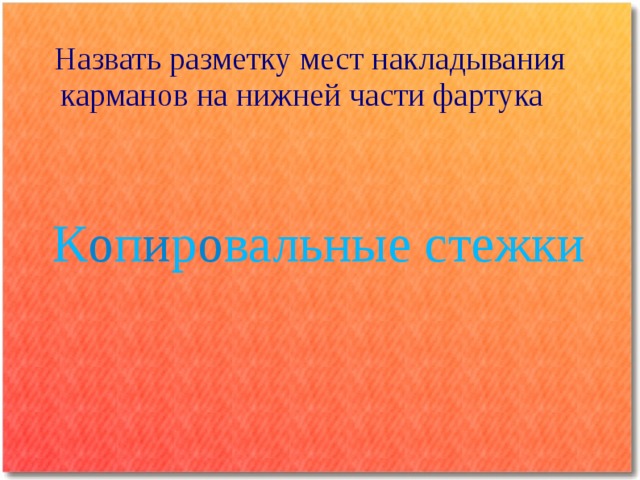 Назвать разметку мест накладывания карманов на нижней части фартука

Копировальные стежки